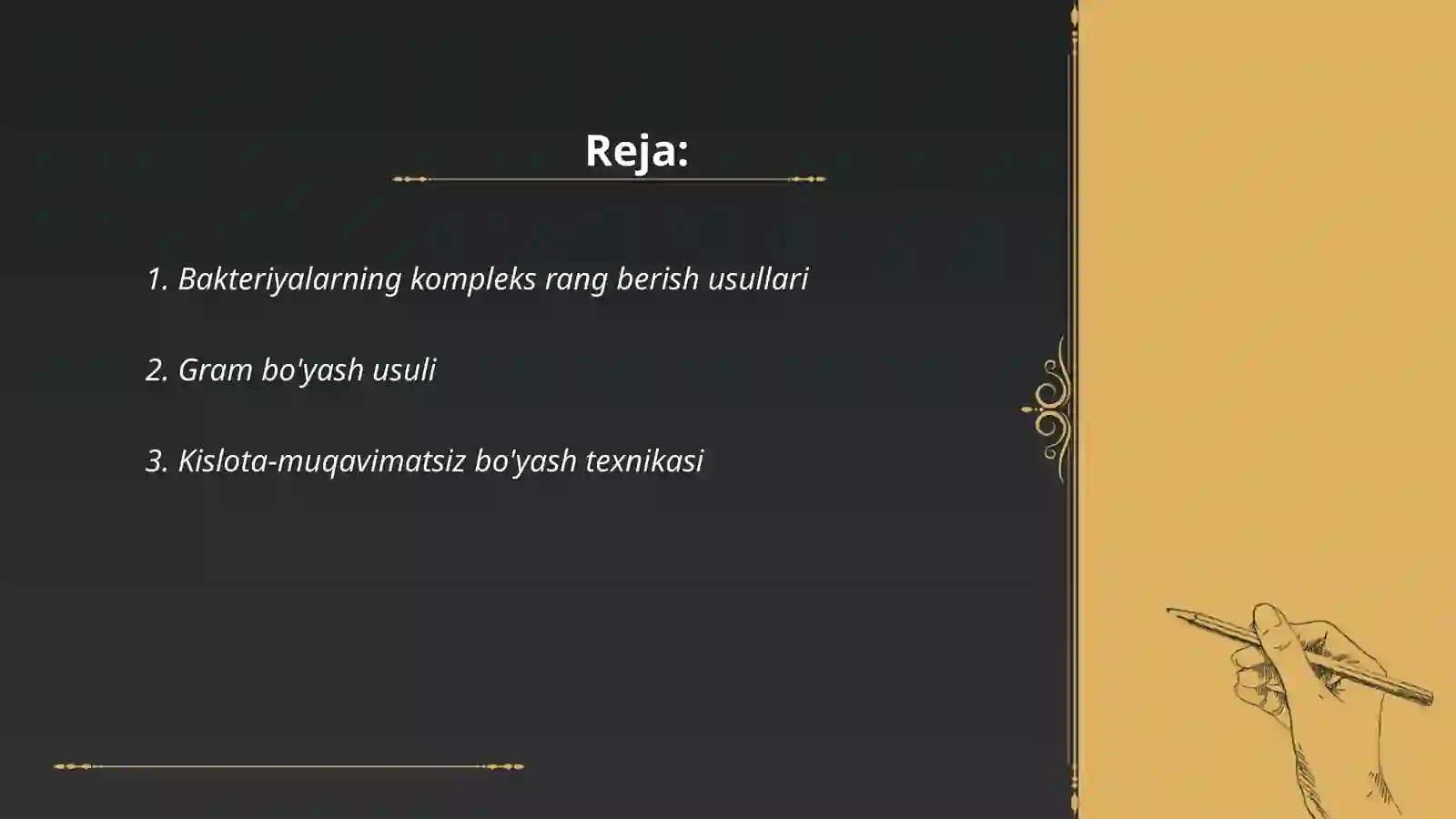 Reja:

1. Bakteriyalarning kompleks rang berish usullari

2. Gram bo'yash usuli

3. Kislota-muqavimatsiz bo'yash texnikasi